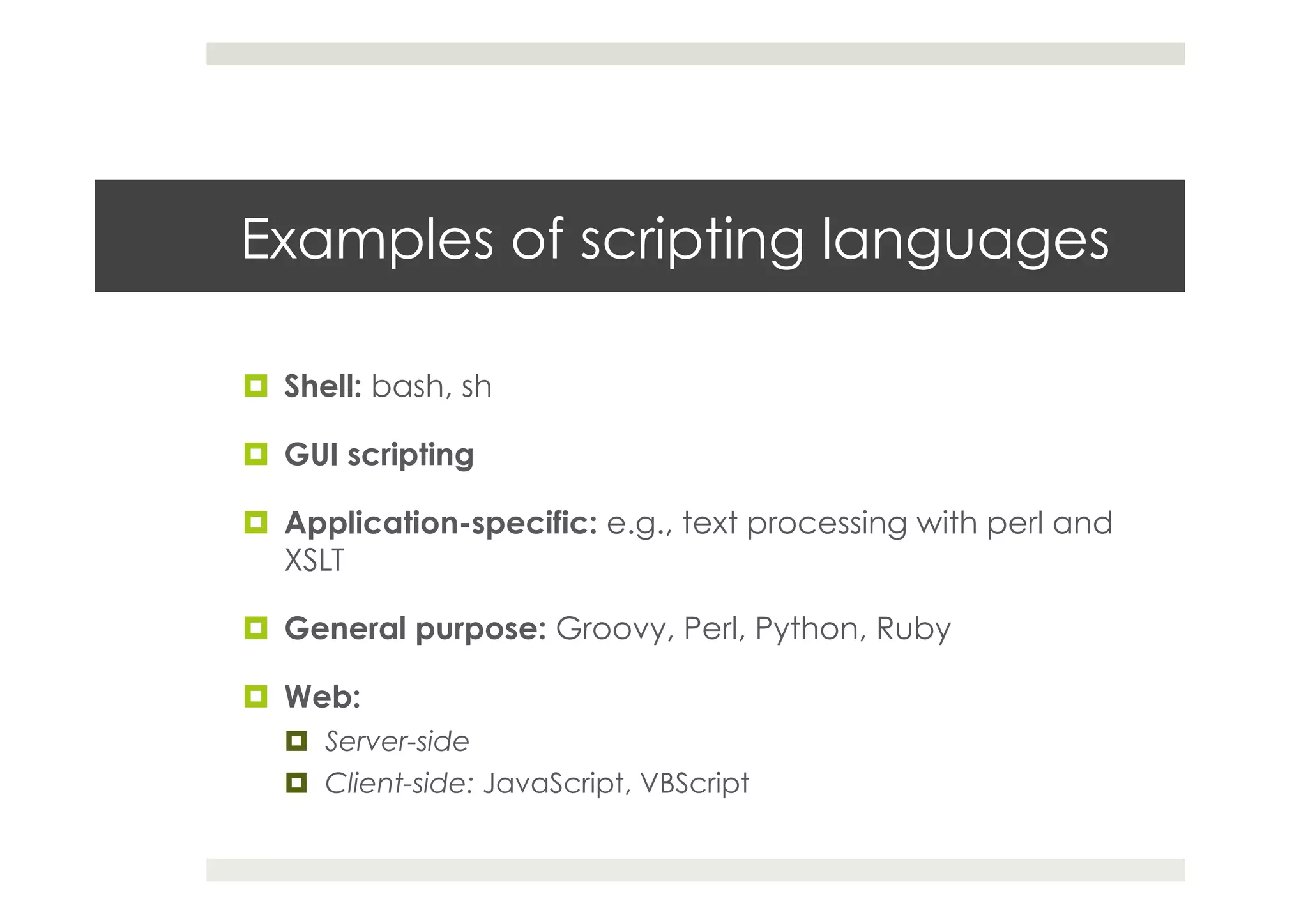 Examples of scripting languages

Shell: bash, sh

GUI scripting

Application-specific: e.g., text processing with perl and XSLT

General purpose: Groovy, Perl, Python, Ruby

Web:

Server-side

Client-side: JavaScript, VBScript